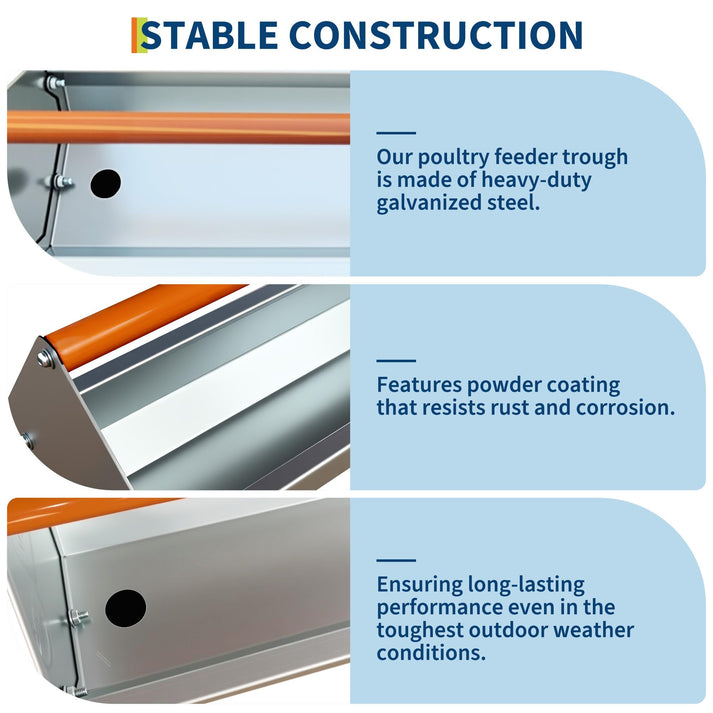 STABLE CONSTRUCTION

Our poultry feeder trough is made of heavy-duty galvanized steel.

Features powder coating that resists rust and corrosion.

Ensuring long-lasting performance even in the toughest outdoor weather conditions.